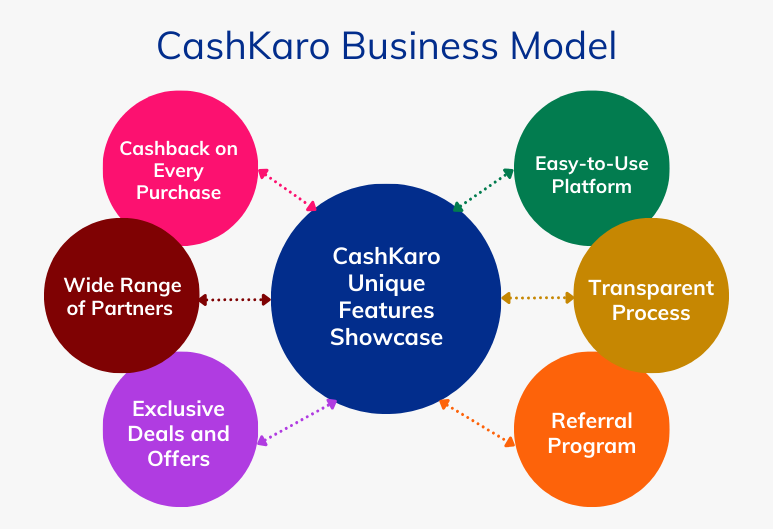 CashKaro Business Model

Cashback on Every Purchase

Wide Range of Partners

Exclusive Deals and Offers

CashKaro Unique Features Showcase

Easy-to-Use Platform

Transparent Process

Referral Program